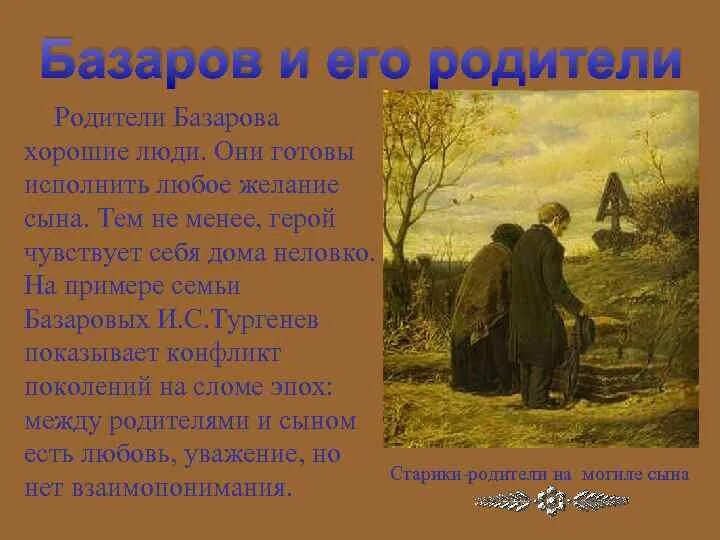 Базаров и его родители

Родители Базарова хорошие люди. Они готовы исполнить любое желание сына. Тем не менее, герой чувствует себя дома неловко. На примере семьи Базаровых И.С.Тургенев показывает конфликт поколений на сломе эпох: между родителями и сыном есть любовь, уважение, но нет взаимопонимания.

Старики-родители на могиле сына